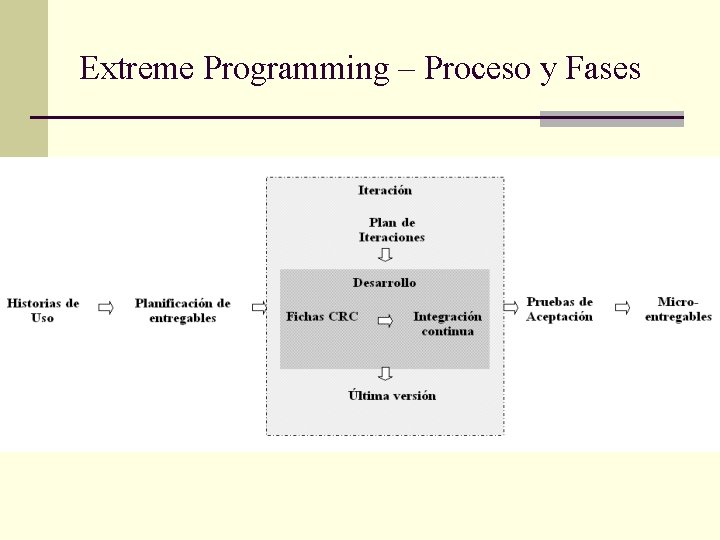 Extreme Programming – Proceso y Fases

Historias de Uso

Planificación de entregables

Iteración

Plan de Iteraciones

Desarrollo

Fichas CRC

Integración continua

Última versión

Pruebas de Aceptación

Micro-entregables